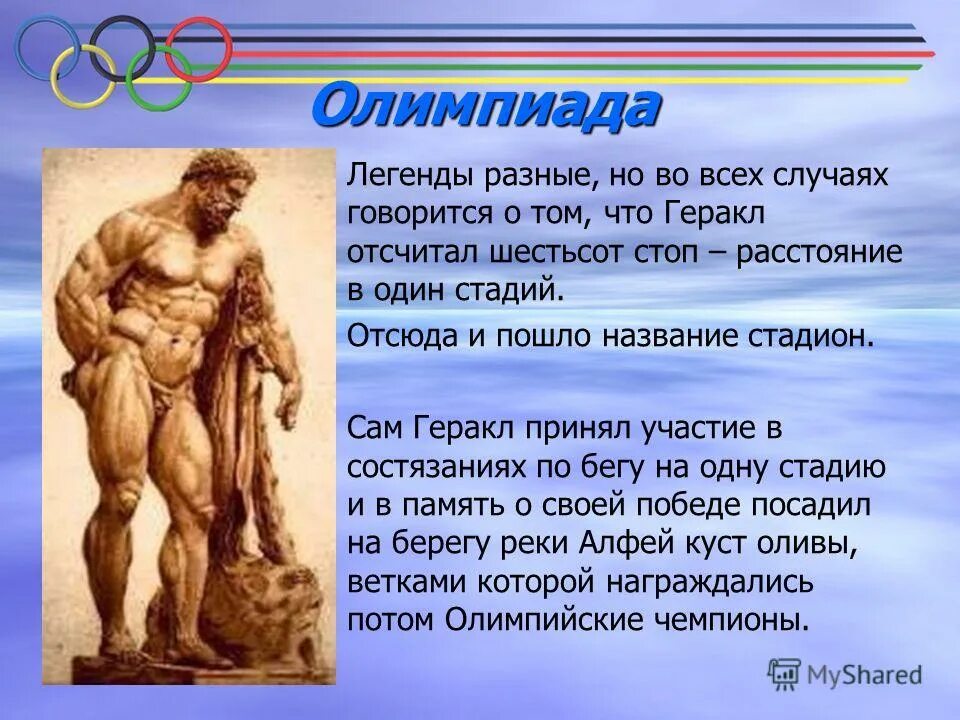 Олимпиада

Легенды разные, но во всех случаях говорится о том, что Геракл отсчитал шестьсот стоп – расстояние в один стадий.

Отсюда и пошло название стадион.

Сам Геракл принял участие в состязаниях по бегу на одну стадию и в память о своей победе посадил на берегу реки Алфей куст оливы, ветками которой награждались потом Олимпийские чемпионы.

MyShared